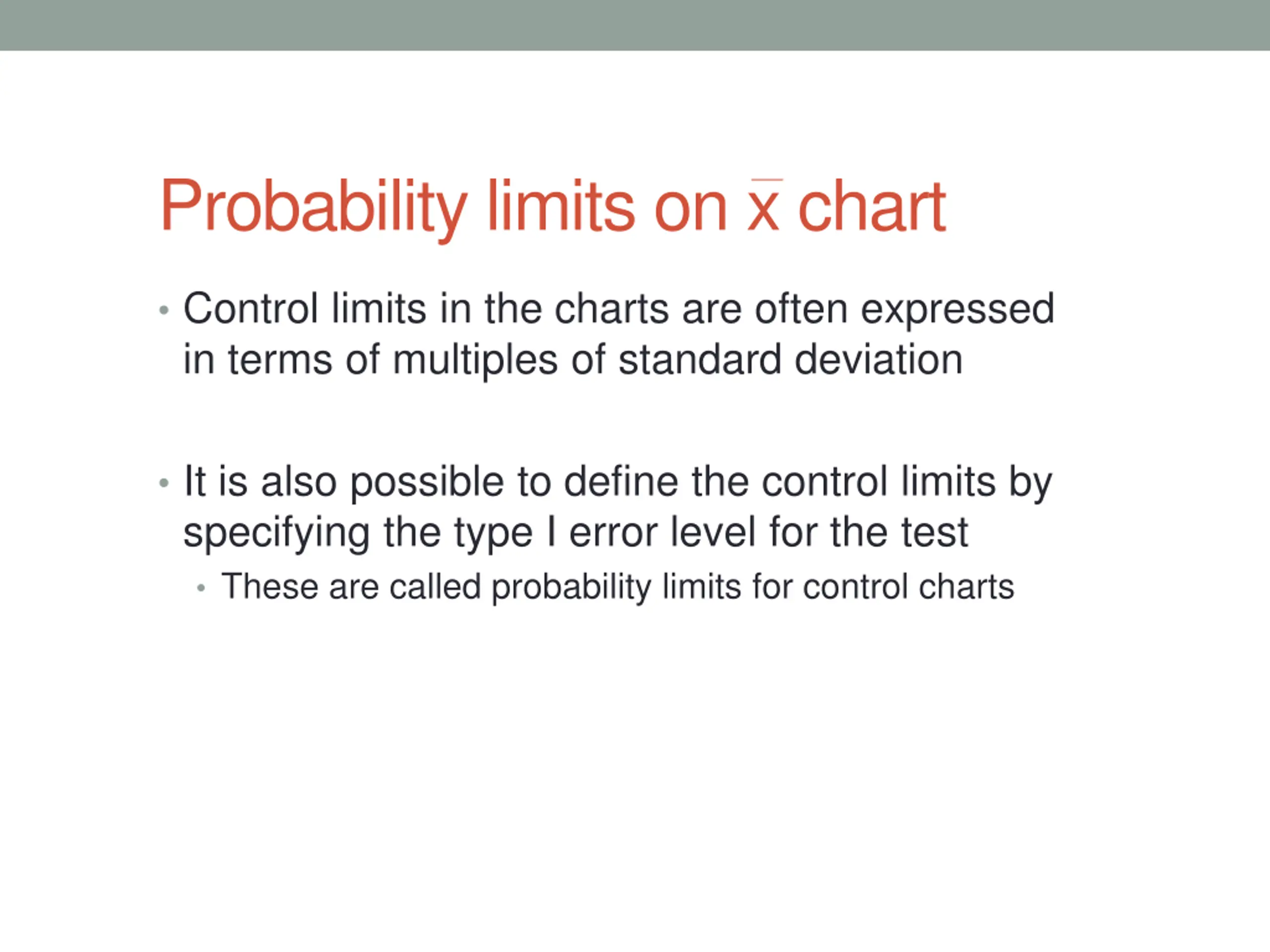 Probability limits on $\bar{x}$ chart

• Control limits in the charts are often expressed in terms of multiples of standard deviation

• It is also possible to define the control limits by specifying the type I error level for the test
  • These are called probability limits for control charts